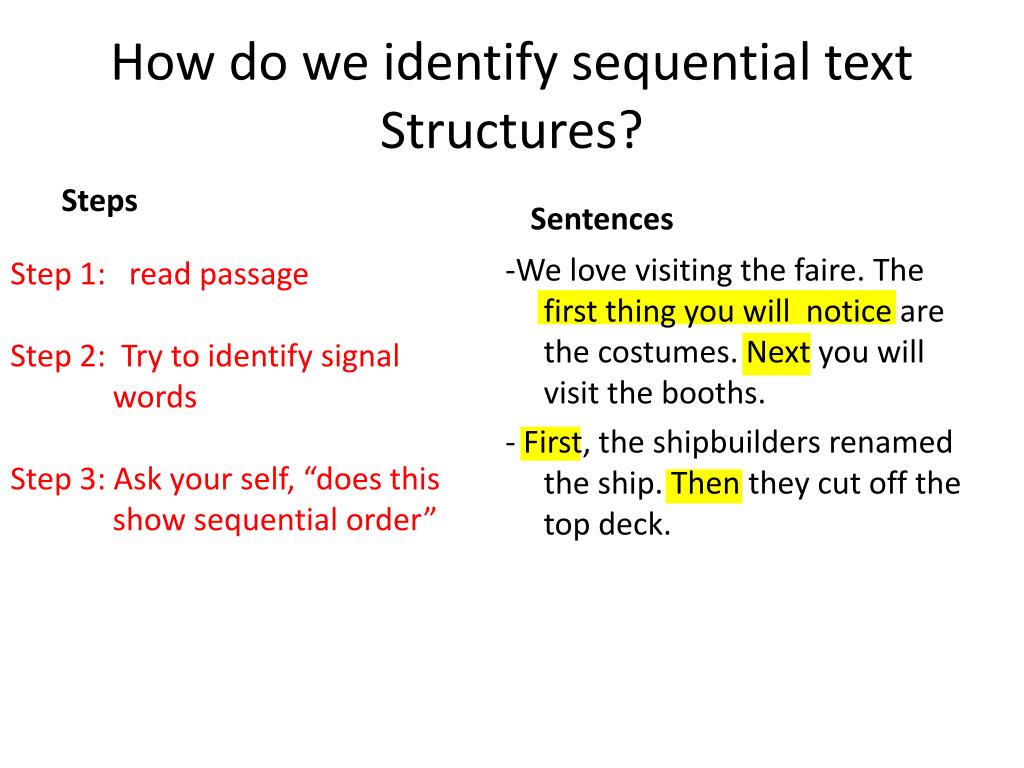 How do we identify sequential text Structures?

Steps

Step 1: read passage

Step 2: Try to identify signal words

Step 3: Ask your self, “does this show sequential order”

Sentences

-We love visiting the faire. The first thing you will notice are the costumes. Next you will visit the booths.

- First, the shipbuilders renamed the ship. Then they cut off the top deck.